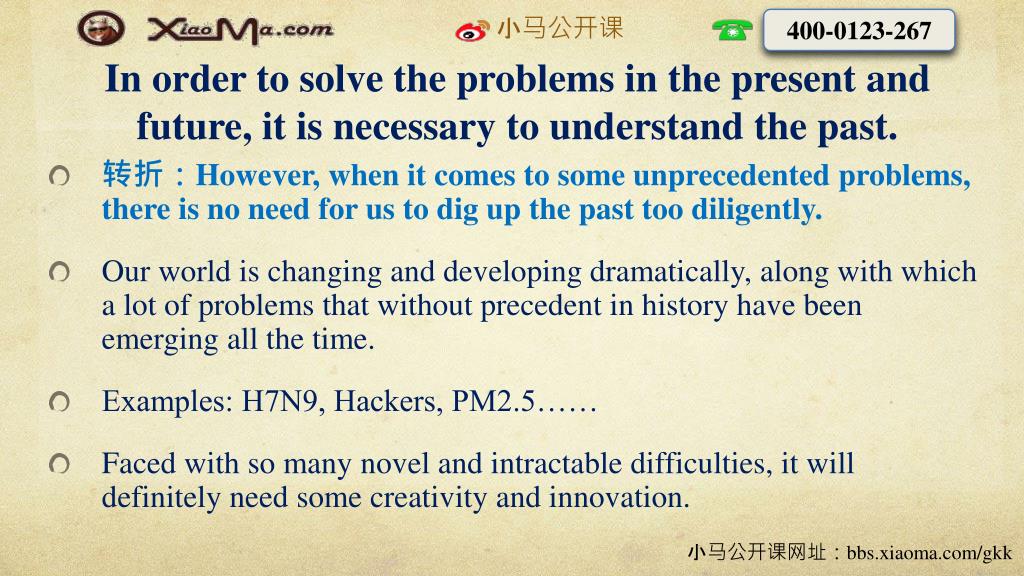 XiaoMa.com 小马公开课 400-0123-267

In order to solve the problems in the present and future, it is necessary to understand the past.

转折：However, when it comes to some unprecedented problems, there is no need for us to dig up the past too diligently.

Our world is changing and developing dramatically, along with which a lot of problems that without precedent in history have been emerging all the time.

Examples: H7N9, Hackers, PM2.5……

Faced with so many novel and intractable difficulties, it will definitely need some creativity and innovation.

小马公开课网址：bbs.xiaoma.com/gkk